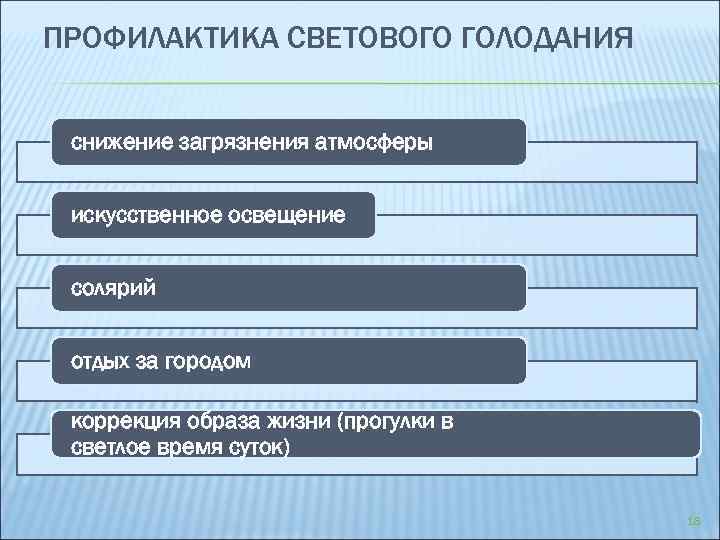 ПРОФИЛАКТИКА СВЕТОВОГО ГОЛОДАНИЯ

снижение загрязнения атмосферы

искусственное освещение

солярий

отдых за городом

коррекция образа жизни (прогулки в светлое время суток)

16